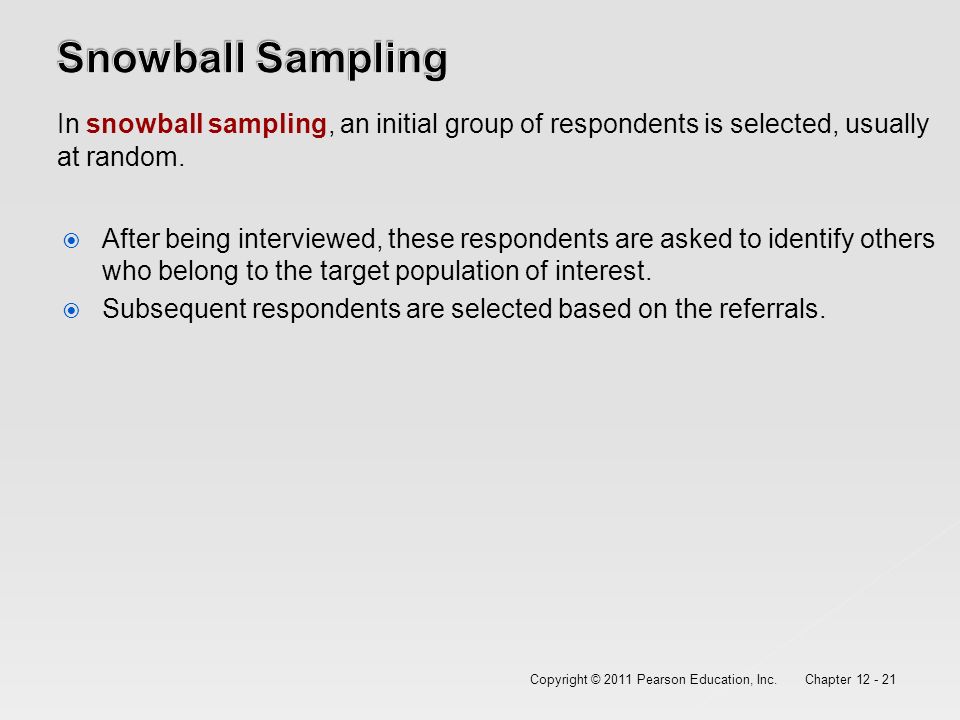 Snowball Sampling

In snowball sampling, an initial group of respondents is selected, usually at random.

After being interviewed, these respondents are asked to identify others who belong to the target population of interest.

Subsequent respondents are selected based on the referrals.

Copyright © 2011 Pearson Education, Inc. Chapter 12 - 21